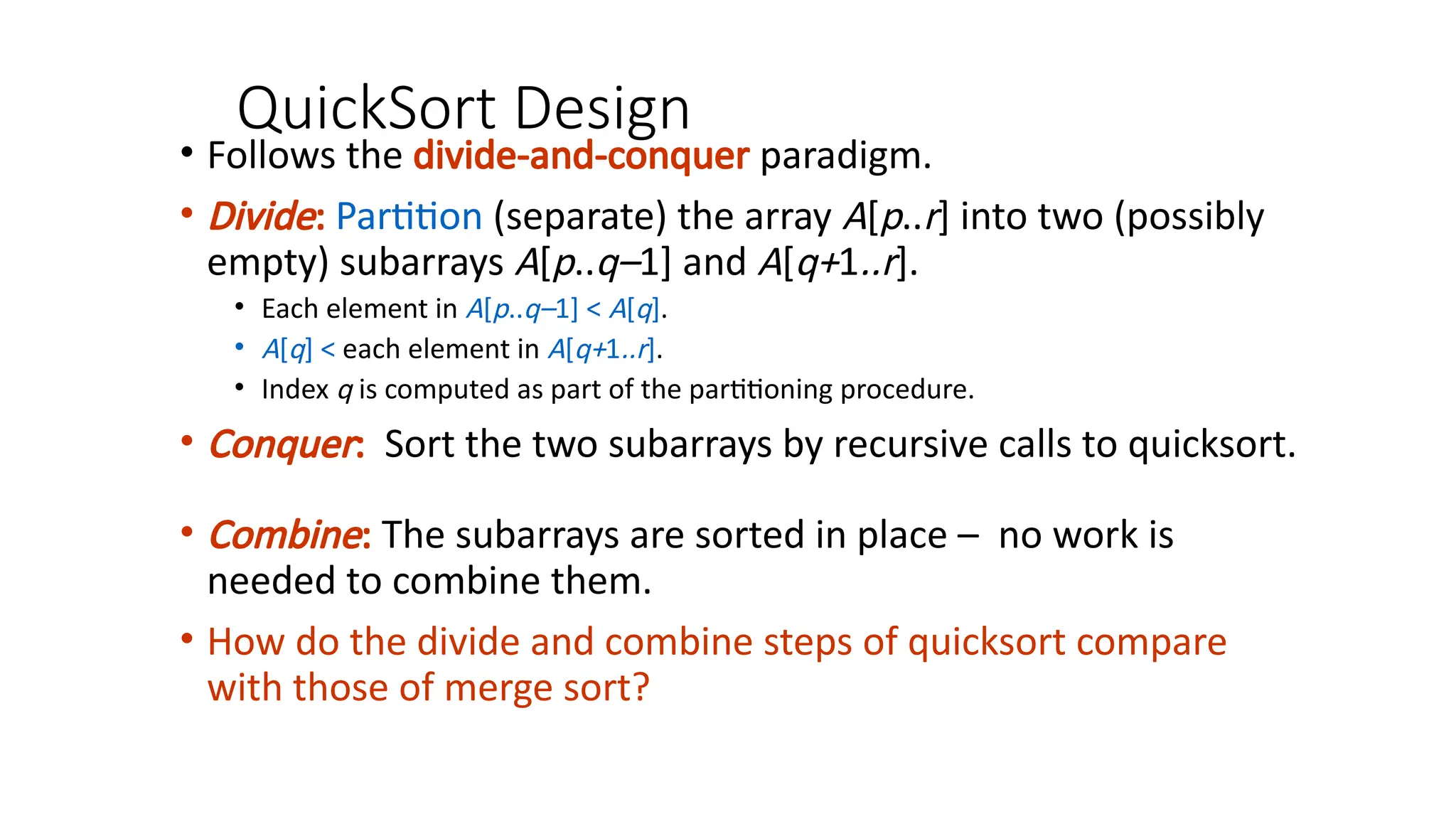 QuickSort Design

• Follows the divide-and-conquer paradigm.

• Divide: Partition (separate) the array $A[p..r]$ into two (possibly empty) subarrays $A[p..q-1]$ and $A[q+1..r]$.

• Each element in $A[p..q-1] < A[q]$.

• $A[q] <$ each element in $A[q+1..r]$.

• Index $q$ is computed as part of the partitioning procedure.

• Conquer: Sort the two subarrays by recursive calls to quicksort.

• Combine: The subarrays are sorted in place – no work is needed to combine them.

• How do the divide and combine steps of quicksort compare with those of merge sort?